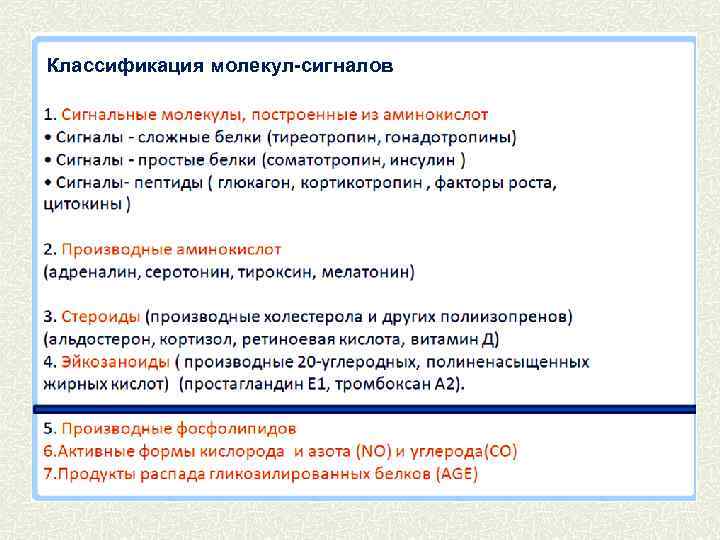 Классификация молекул-сигналов

1. Сигнальные молекулы, построенные из аминокислот
• Сигналы - сложные белки (тиреотропин, гонадотропины)
• Сигналы - простые белки (соматотропин, инсулин )
• Сигналы- пептиды ( глюкагон, кортикотропин , факторы роста, цитокины )

2. Производные аминокислот
(адреналин, серотонин, тироксин, мелатонин)

3. Стероиды (производные холестерола и других полиизопренов) (альдостерон, кортизол, ретиноевая кислота, витамин Д)
4. Эйкозаноиды ( производные 20-углеродных, полиненасыщенных жирных кислот) (простагландин Е1, тромбоксан А2).

5. Производные фосфолипидов
6.Активные формы кислорода и азота (NO) и углерода(CO)
7.Продукты распада гликозилированных белков (AGE)